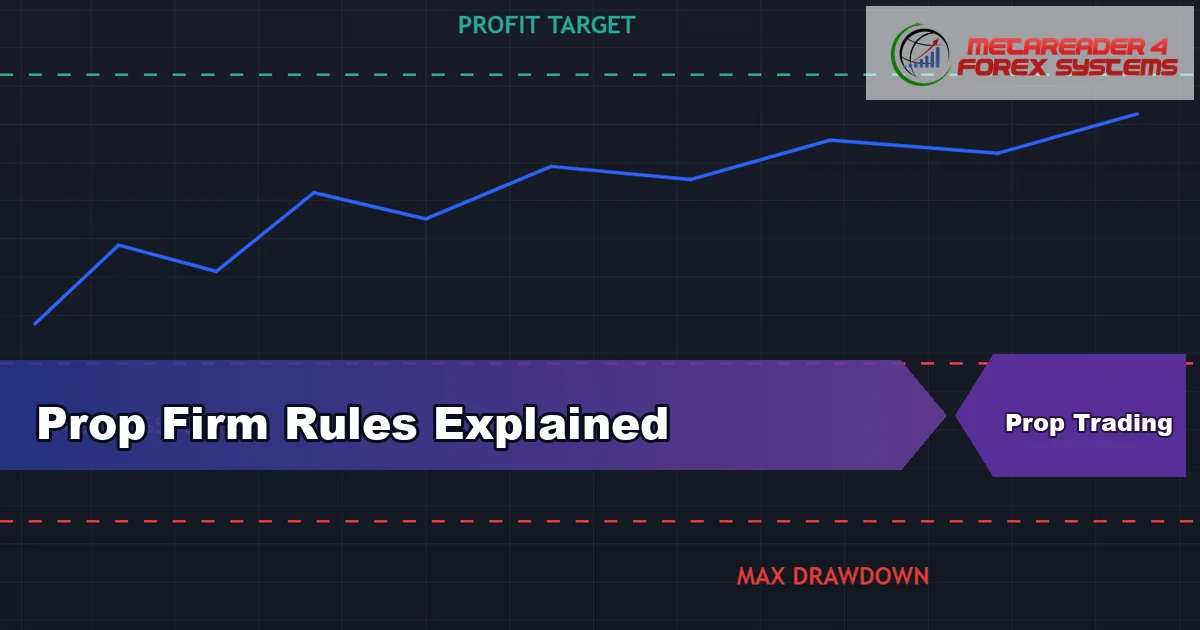 PROFIT TARGET

METAREADER 4
FOREX SYSTEMS

Prop Firm Rules Explained

Prop Trading

MAX DRAWDOWN